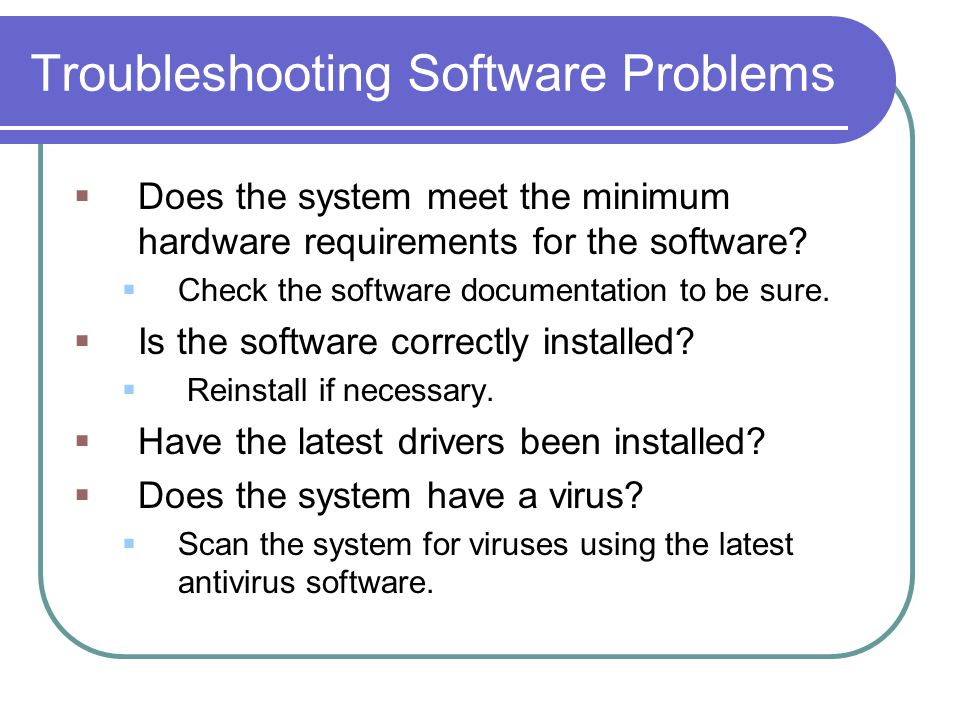 Troubleshooting Software Problems

- Does the system meet the minimum hardware requirements for the software?
  - Check the software documentation to be sure.
- Is the software correctly installed?
  - Reinstall if necessary.
- Have the latest drivers been installed?
- Does the system have a virus?
  - Scan the system for viruses using the latest antivirus software.